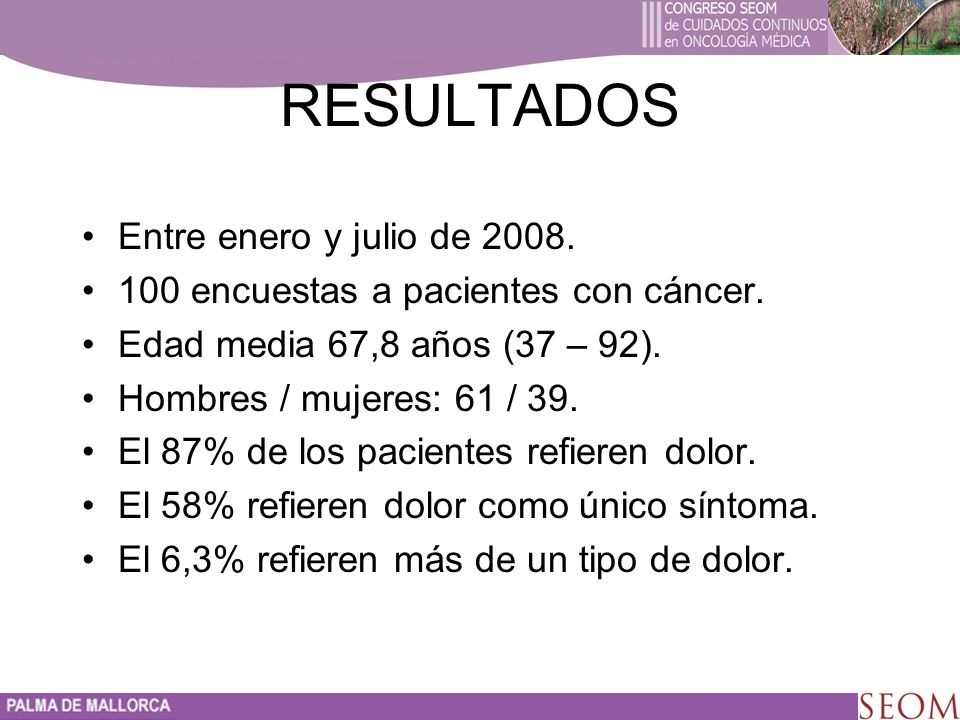 III CONGRESO SEOM
de CUIDADOS CONTINUOS
en ONCOLOGÍA MÉDICA

RESULTADOS

• Entre enero y julio de 2008.
• 100 encuestas a pacientes con cáncer.
• Edad media 67,8 años (37 – 92).
• Hombres / mujeres: 61 / 39.
• El 87% de los pacientes refieren dolor.
• El 58% refieren dolor como único síntoma.
• El 6,3% refieren más de un tipo de dolor.

PALMA DE MALLORCA

SEOM